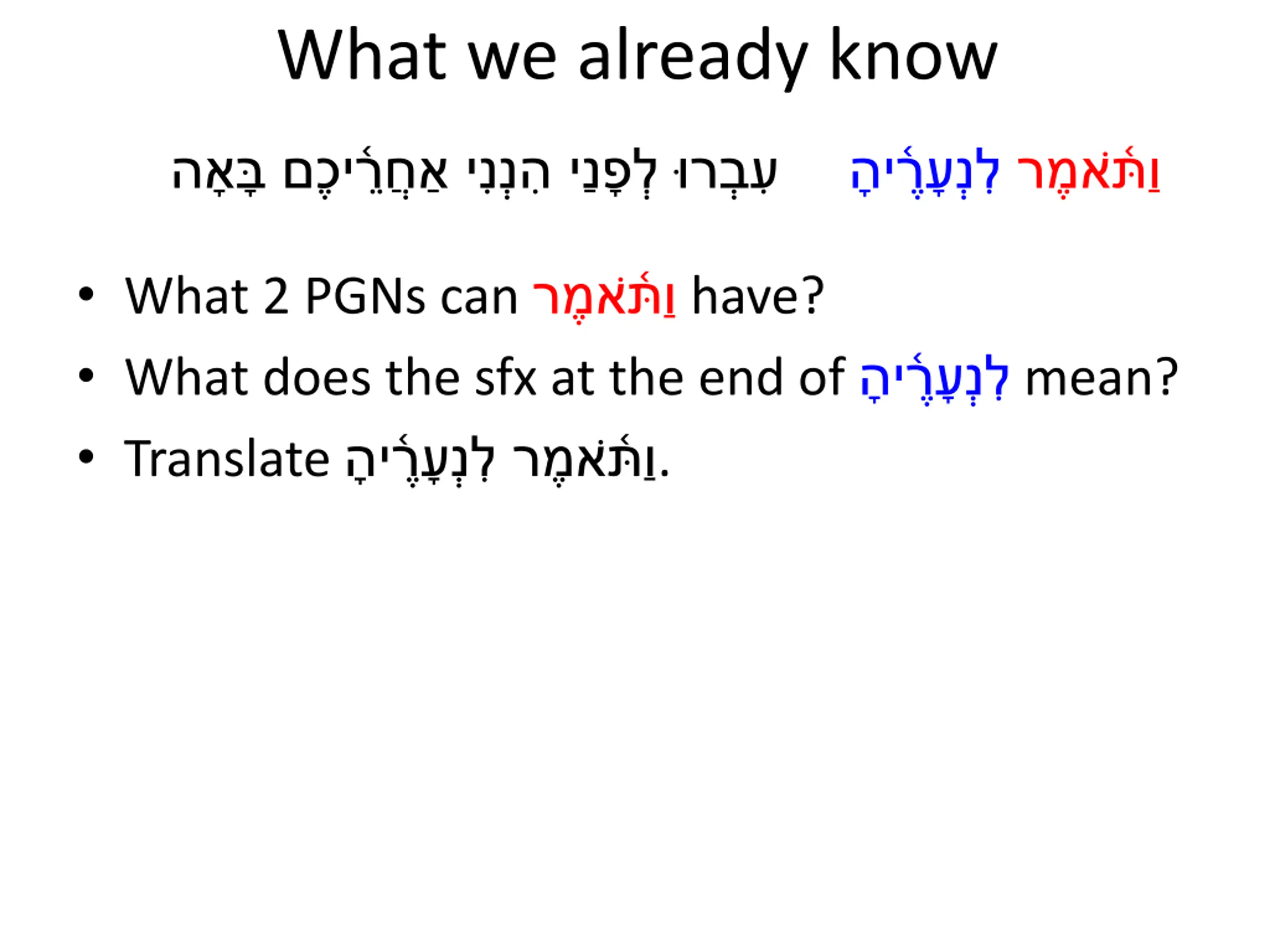 What we already know

וַתֹּ֫אמֶר לִנְעָרֶ֫יהָ עִבְרוּ לְפָנַי הִנְנִי אַחֲרֵ֫יכֶם בָּאָה

• What 2 PGNs can וַתֹּ֫אמֶר have?
• What does the sfx at the end of לִנְעָרֶ֫יהָ mean?
• Translate וַתֹּ֫אמֶר לִנְעָרֶ֫יהָ.